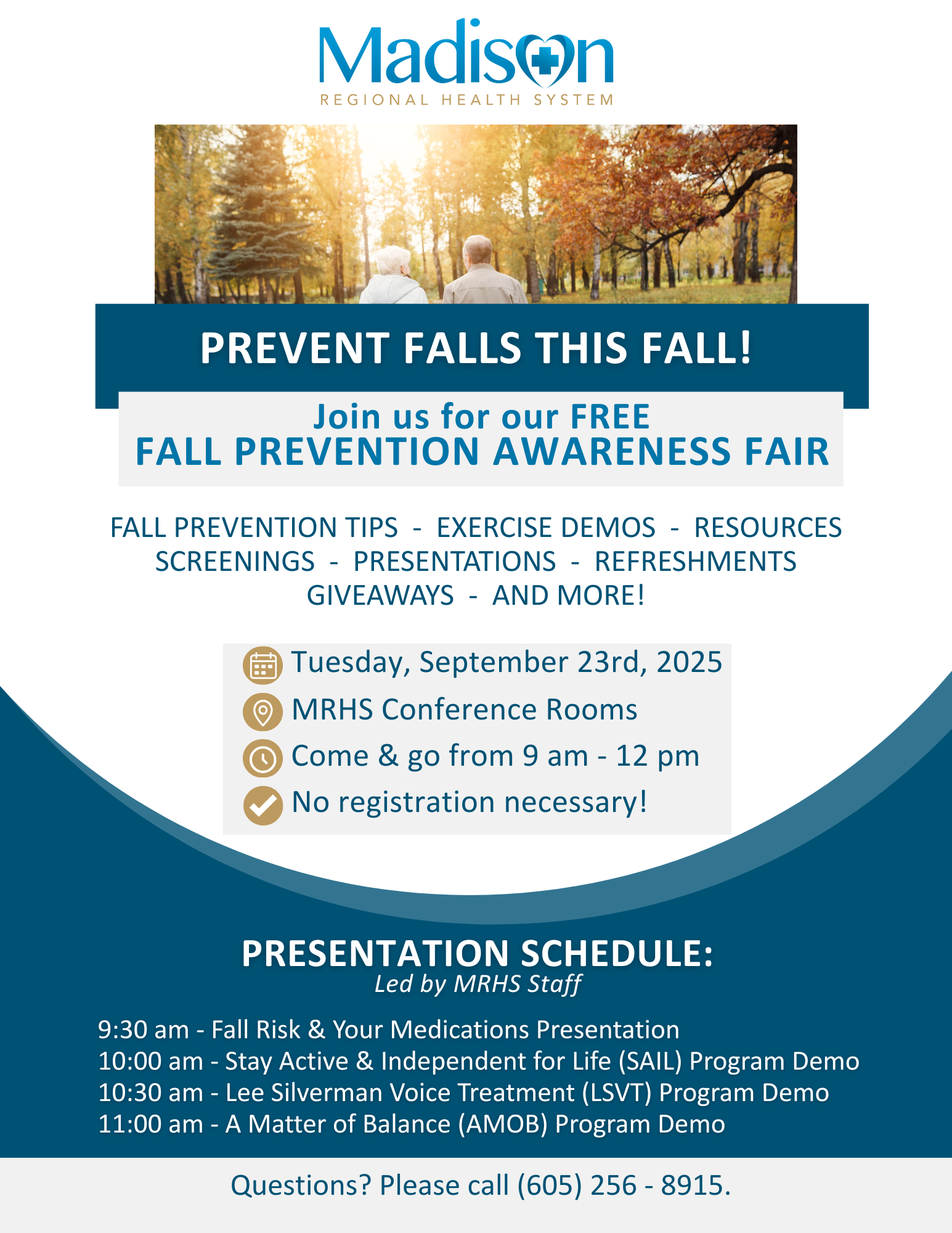 Madison
REGIONAL HEALTH SYSTEM

PREVENT FALLS THIS FALL!

Join us for our FREE
FALL PREVENTION AWARENESS FAIR

FALL PREVENTION TIPS - EXERCISE DEMOS - RESOURCES
SCREENINGS - PRESENTATIONS - REFRESHMENTS
GIVEAWAYS - AND MORE!

Tuesday, September 23rd, 2025
MRHS Conference Rooms
Come & go from 9 am - 12 pm
No registration necessary!

PRESENTATION SCHEDULE:
Led by MRHS Staff

9:30 am - Fall Risk & Your Medications Presentation
10:00 am - Stay Active & Independent for Life (SAIL) Program Demo
10:30 am - Lee Silverman Voice Treatment (LSVT) Program Demo
11:00 am - A Matter of Balance (AMOB) Program Demo

Questions? Please call (605) 256 - 8915.